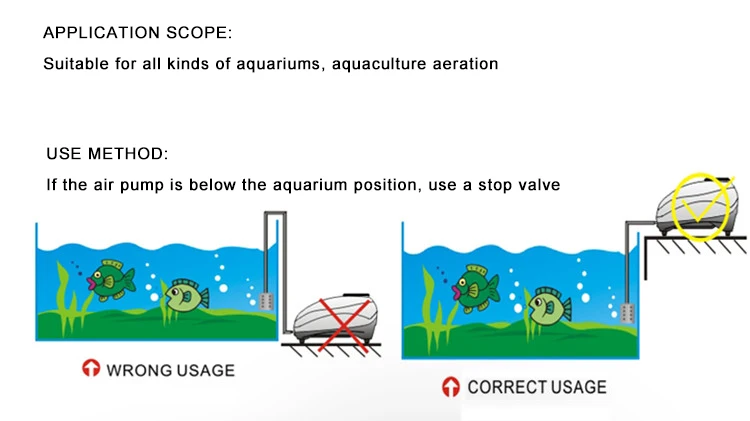 APPLICATION SCOPE:

Suitable for all kinds of aquariums, aquaculture aeration

USE METHOD:

If the air pump is below the aquarium position, use a stop valve

WRONG USAGE

CORRECT USAGE